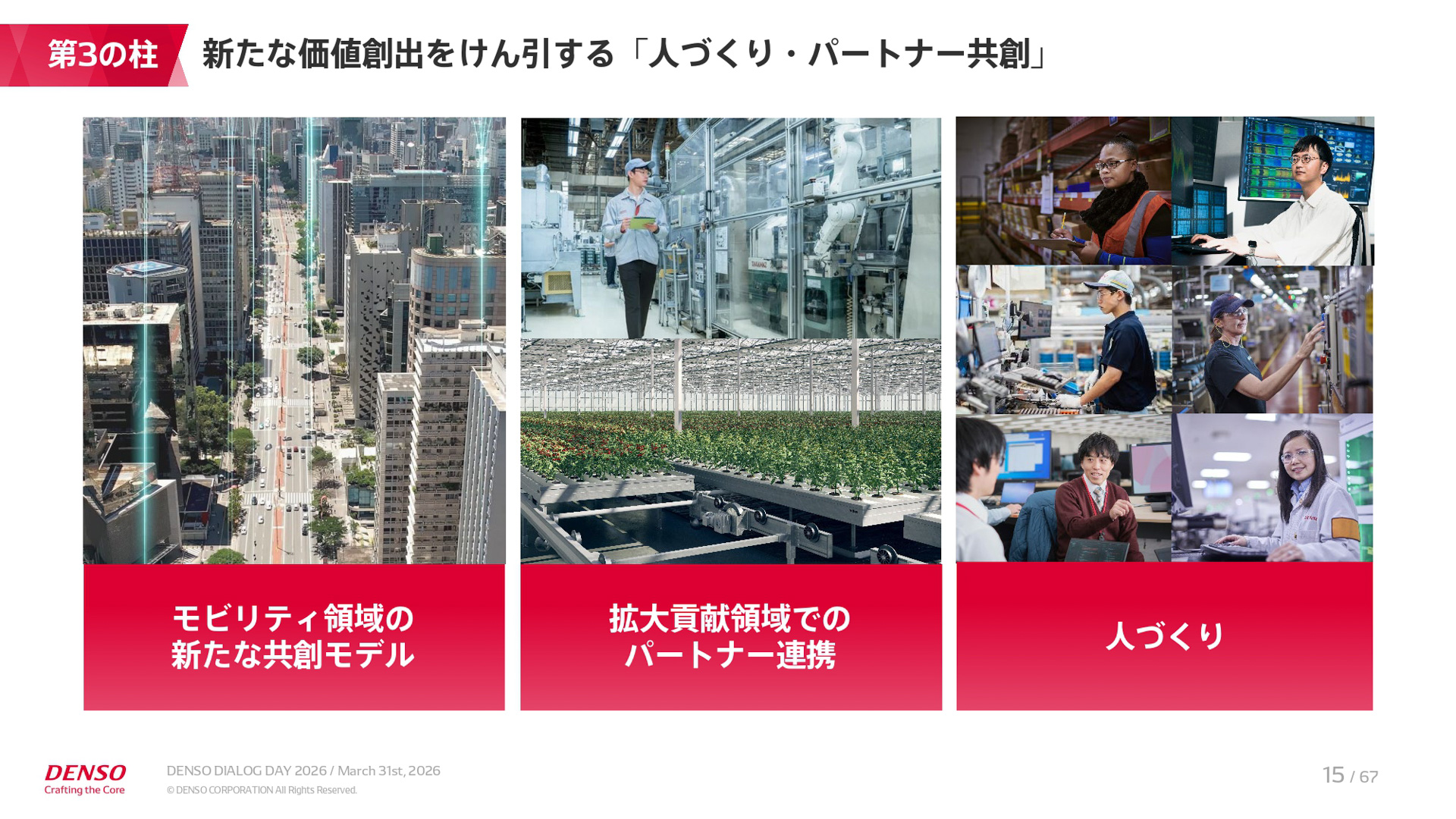 第3の柱 新たな価値創出をけん引する「人づくり・パートナー共創」

モビリティ領域の
新たな共創モデル

拡大貢献領域での
パートナー連携

人づくり

DENSO
Crafting the Core

DENSO DIALOG DAY 2026 / March 31st, 2026
© DENSO CORPORATION All Rights Reserved.

15 / 67